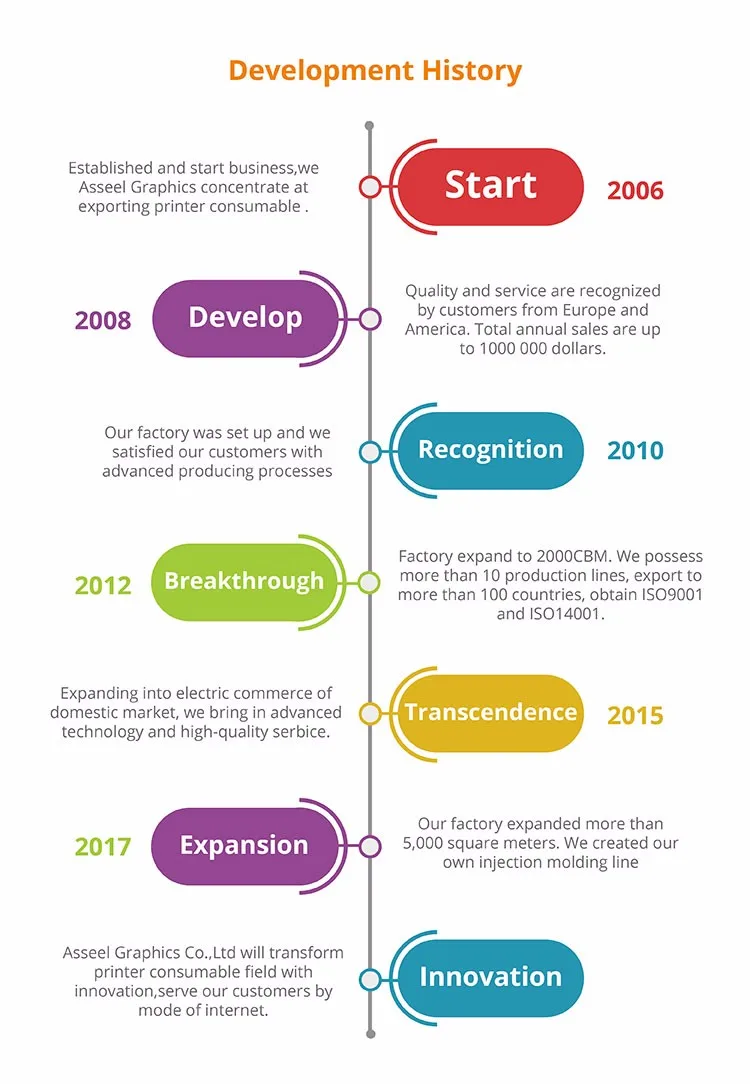 Development History

Established and start business,we Asseel Graphics concentrate at exporting printer consumable .

Start

2006

2008

Develop

Quality and service are recognized by customers from Europe and America. Total annual sales are up to 1000 000 dollars.

Our factory was set up and we satisfied our customers with advanced producing processes

Recognition

2010

2012

Breakthrough

Factory expand to 2000CBM. We possess more than 10 production lines, export to more than 100 countries, obtain ISO9001 and ISO14001.

Expanding into electric commerce of domestic market, we bring in advanced technology and high-quality serbice.

Transcendence

2015

2017

Expansion

Our factory expanded more than 5,000 square meters. We created our own injection molding line

Asseel Graphics Co.,Ltd will transform printer consumable field with innovation,serve our customers by mode of internet.

Innovation